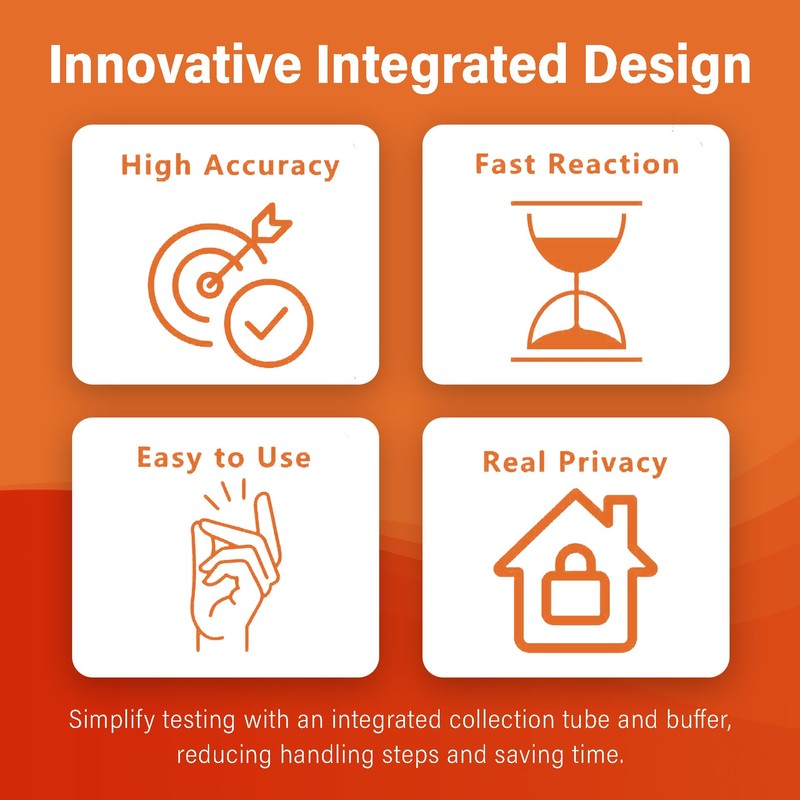 Innovative Integrated Design

High Accuracy

Fast Reaction

Easy to Use

Real Privacy

Simplify testing with an integrated collection tube and buffer, reducing handling steps and saving time.